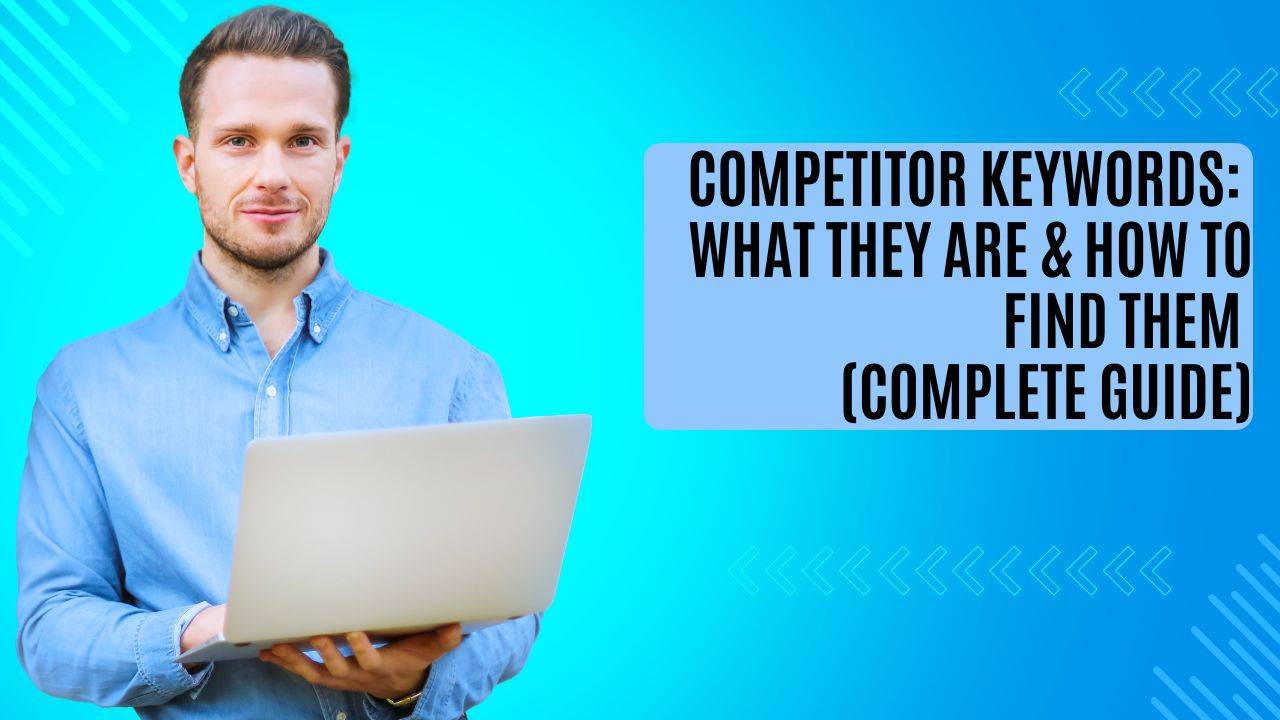 COMPETITOR KEYWORDS: WHAT THEY ARE & HOW TO FIND THEM (COMPLETE GUIDE)